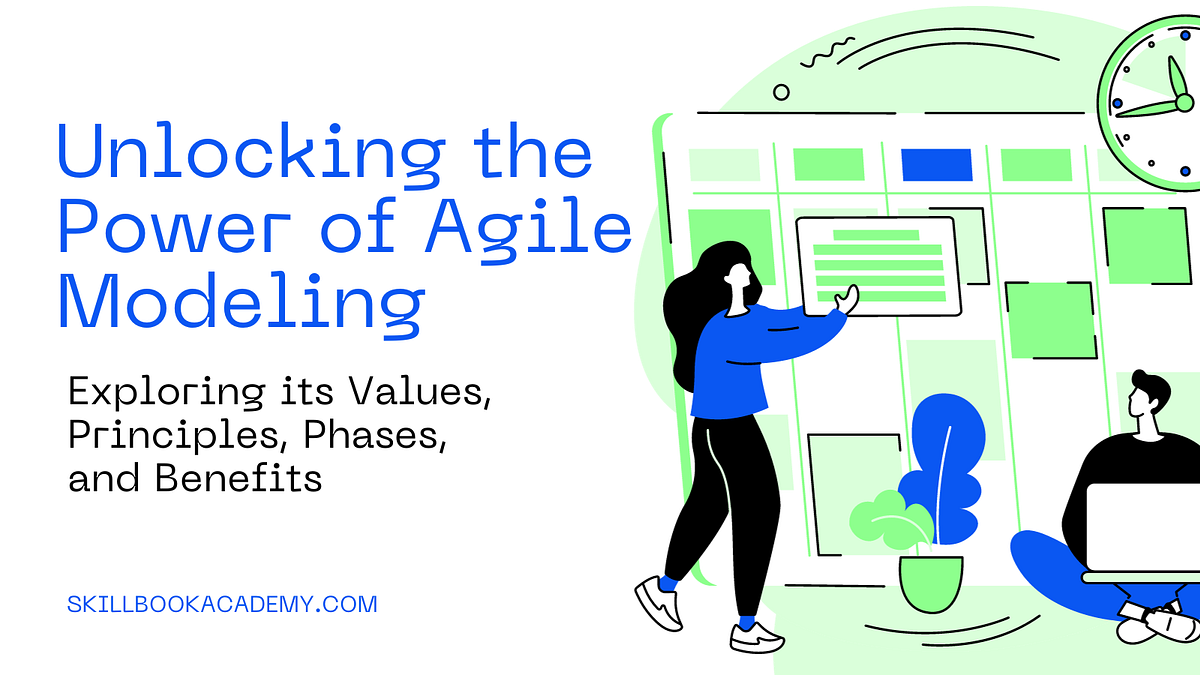 Unlocking the Power of Agile Modeling

Exploring its Values, Principles, Phases, and Benefits

SKILLBOOKACADEMY.COM